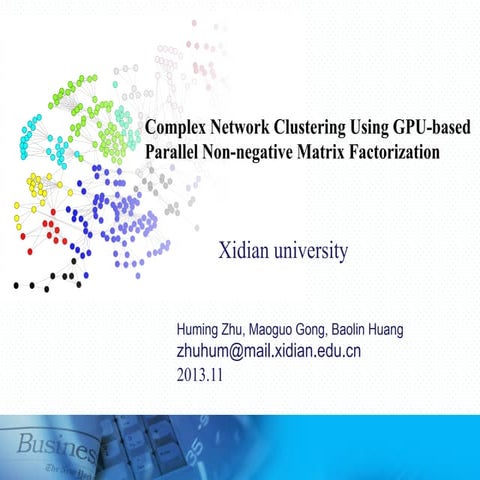 Complex Network Clustering Using GPU-based Parallel Non-negative Matrix Factorization

Xidian university

Huming Zhu, Maoguo Gong, Baolin Huang
zhuhum@mail.xidian.edu.cn
2013.11

Busines